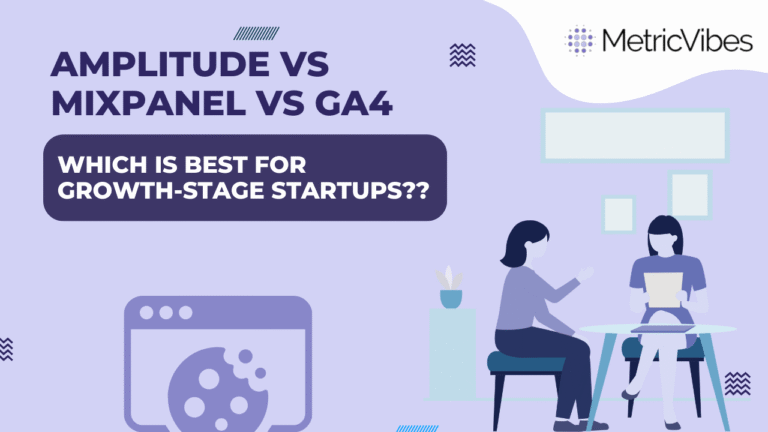 MetricVibes

AMPLITUDE VS MIXPANEL VS GA4

WHICH IS BEST FOR GROWTH-STAGE STARTUPS??